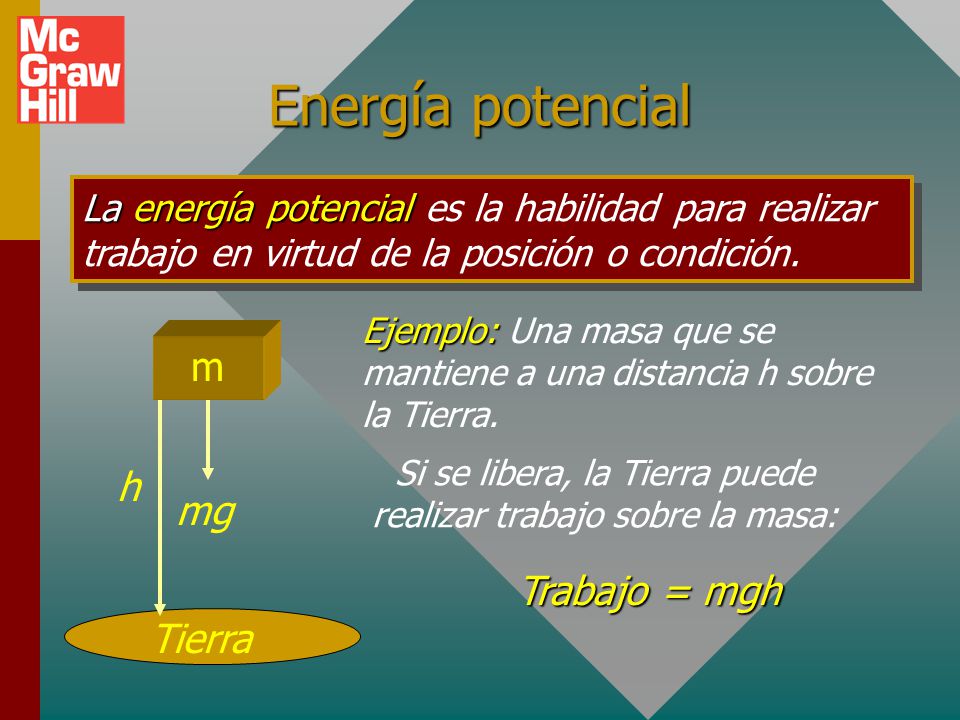 Mc Graw Hill

Energía potencial

La energía potencial es la habilidad para realizar trabajo en virtud de la posición o condición.

m

h

mg

Tierra

Ejemplo: Una masa que se mantiene a una distancia h sobre la Tierra.

Si se libera, la Tierra puede realizar trabajo sobre la masa:

Trabajo = mgh